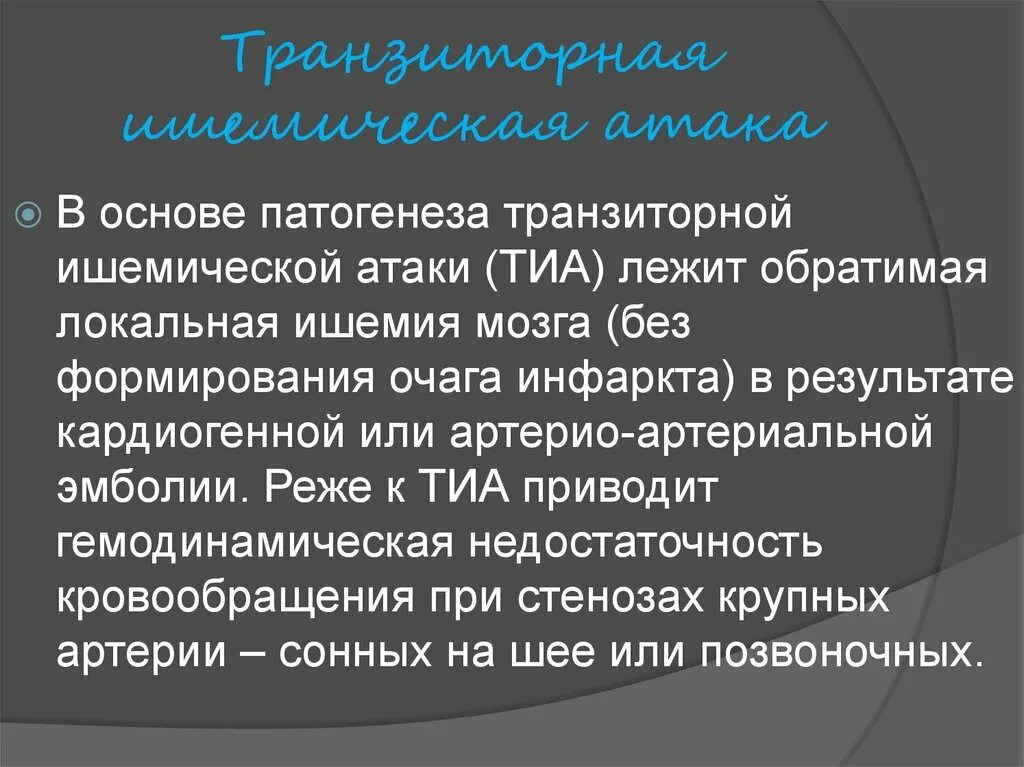 Транзиторная ишемическая атака

В основе патогенеза транзиторной ишемической атаки (ТИА) лежит обратимая локальная ишемия мозга (без формирования очага инфаркта) в результате кардиогенной или артерио-артериальной эмболии. Реже к ТИА приводит гемодинамическая недостаточность кровообращения при стенозах крупных артерии – сонных на шее или позвоночных.